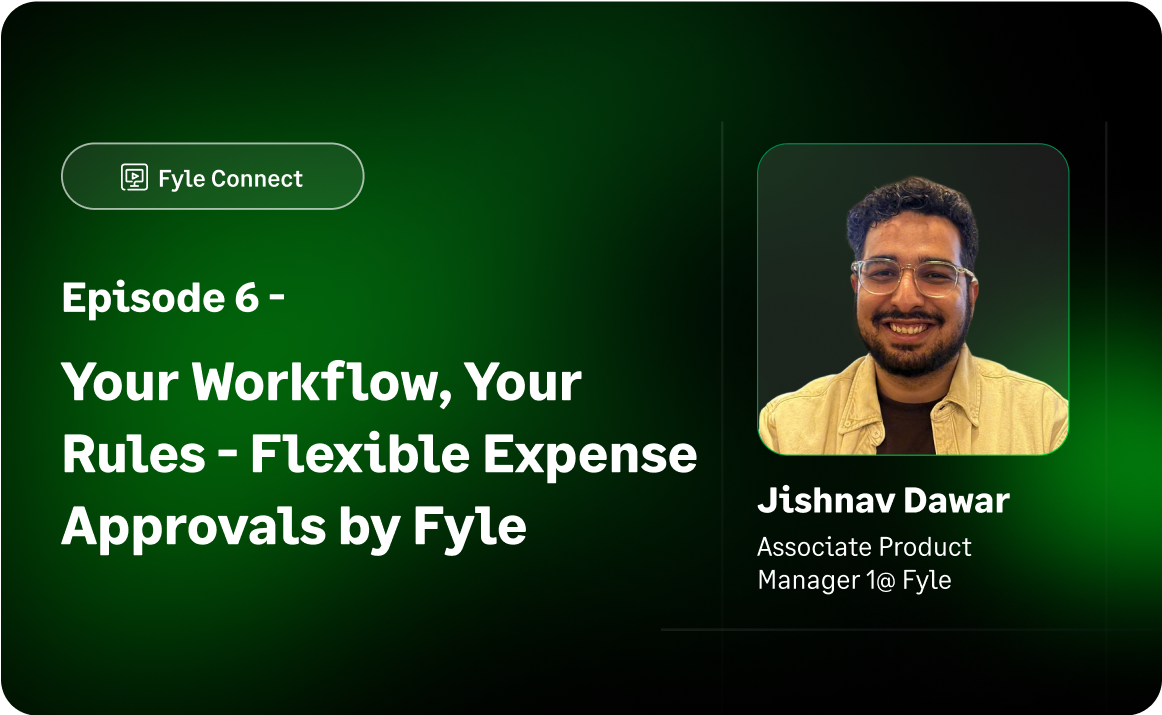 Fyle Connect

Episode 6 -

Your Workflow, Your Rules - Flexible Expense Approvals by Fyle

Jishnav Dawar

Associate Product Manager 1@ Fyle